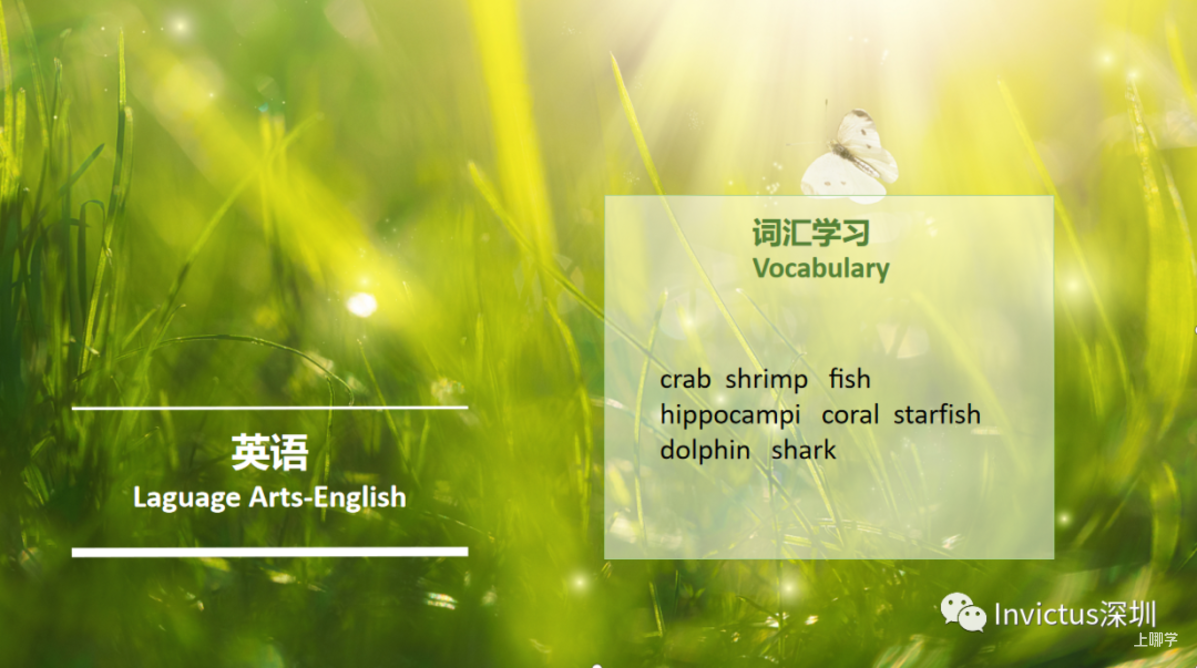 英语
Laguage Arts-English

词汇学习
Vocabulary

crab shrimp fish
hippocampi coral starfish
dolphin shark

Invictus深圳
上哪学